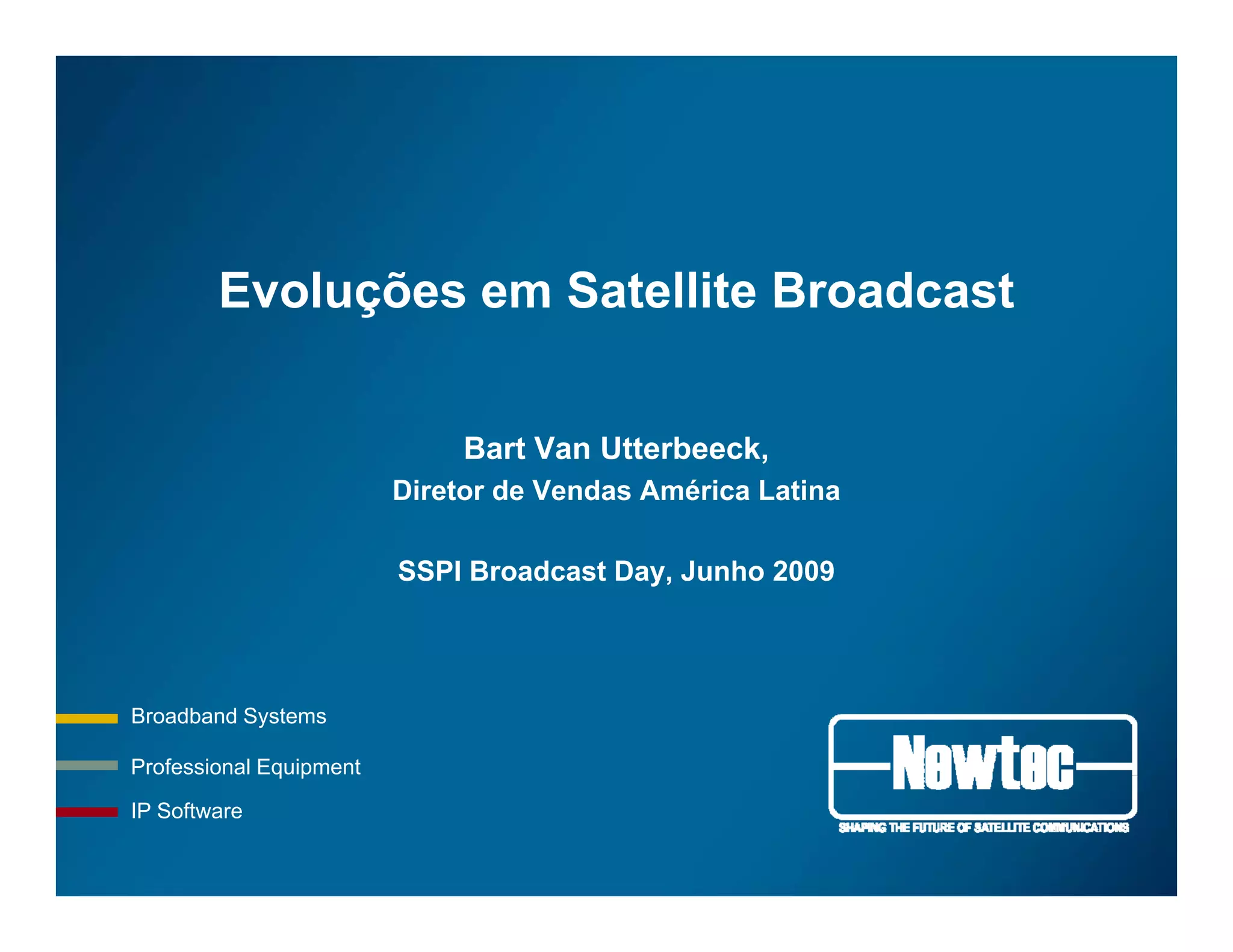 Evoluções em Satellite Broadcast

Bart Van Utterbeeck,
Diretor de Vendas América Latina

SSPI Broadcast Day, Junho 2009

Broadband Systems

Professional Equipment

IP Software

Newtec

SHAPING THE FUTURE OF SATELLITE COMMUNICATIONS